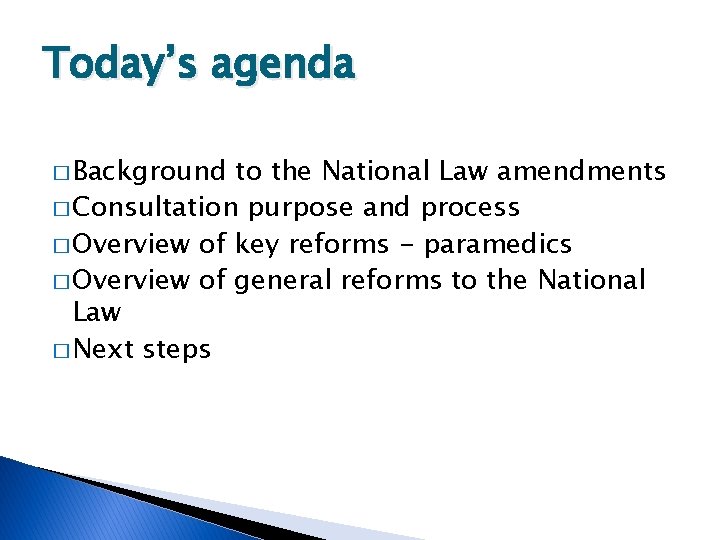 Today's agenda

□ Background to the National Law amendments
□ Consultation purpose and process
□ Overview of key reforms - paramedics
□ Overview of general reforms to the National Law
□ Next steps